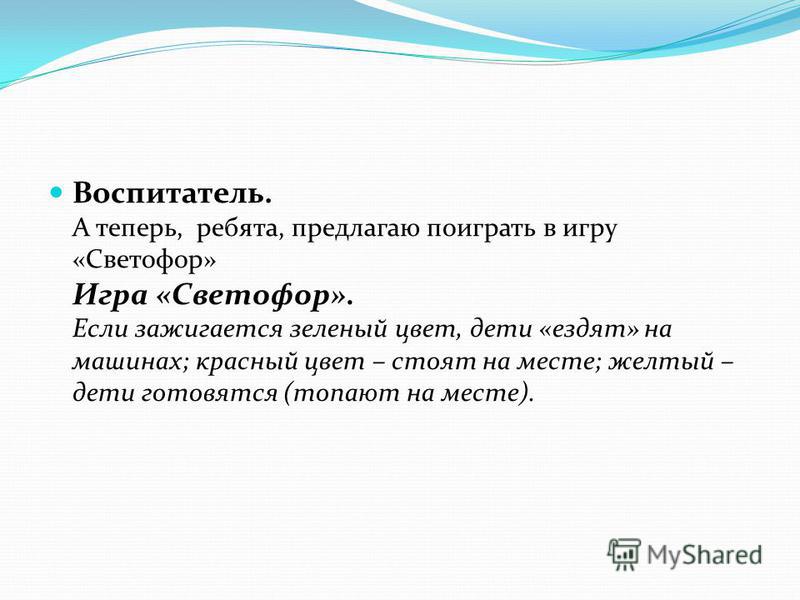 Воспитатель.
А теперь, ребята, предлагаю поиграть в игру «Светофор»
Игра «Светофор».
Если зажигается зеленый цвет, дети «ездят» на машинах; красный цвет – стоят на месте; желтый – дети готовятся (топают на месте).

MyShared